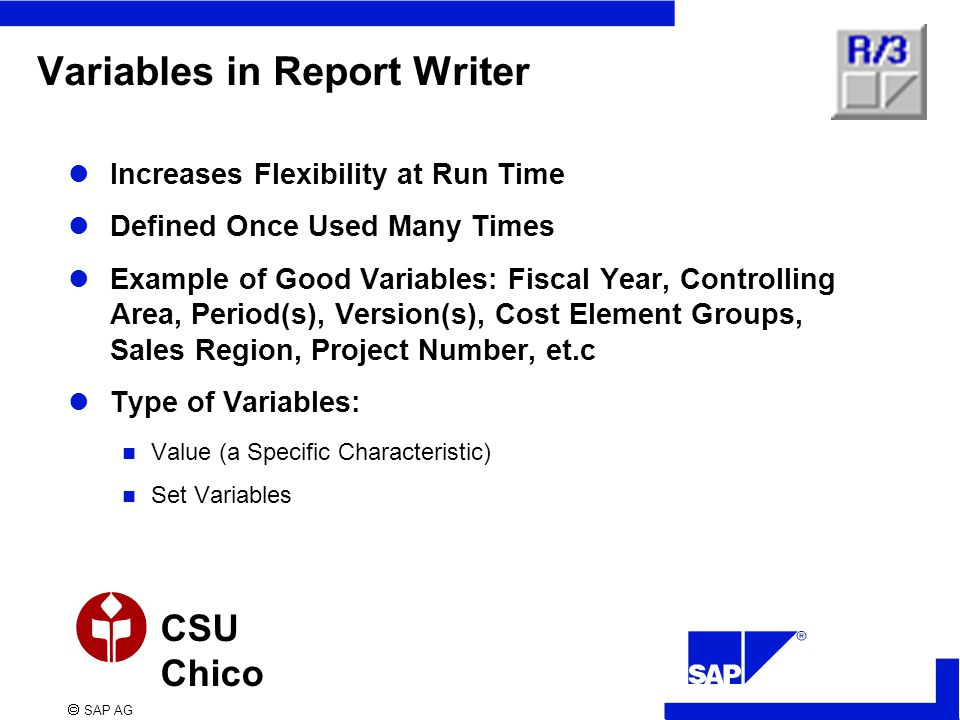 Variables in Report Writer

R/3

- Increases Flexibility at Run Time
- Defined Once Used Many Times
- Example of Good Variables: Fiscal Year, Controlling Area, Period(s), Version(s), Cost Element Groups, Sales Region, Project Number, et.c
- Type of Variables:
  - Value (a Specific Characteristic)
  - Set Variables

CSU Chico

SAP®

© SAP AG